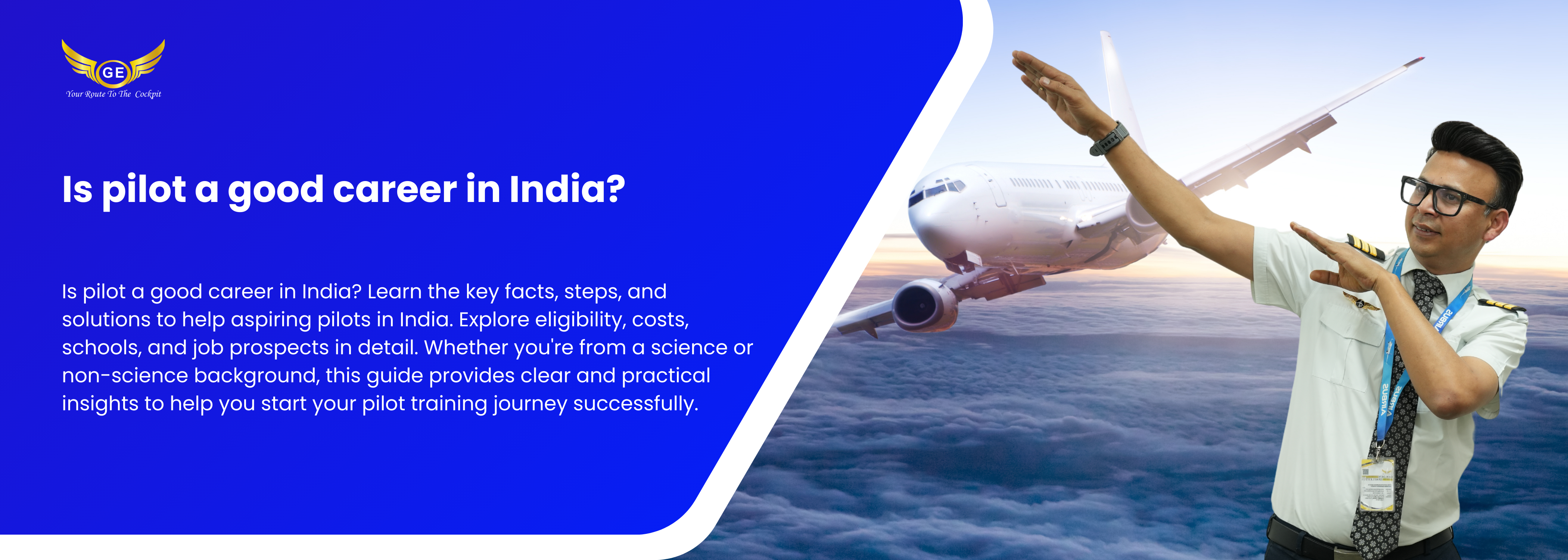 GE
Your Route To The Cockpit

Is pilot a good career in India?

Is pilot a good career in India? Learn the key facts, steps, and solutions to help aspiring pilots in India. Explore eligibility, costs, schools, and job prospects in detail. Whether you're from a science or non-science background, this guide provides clear and practical insights to help you start your pilot training journey successfully.